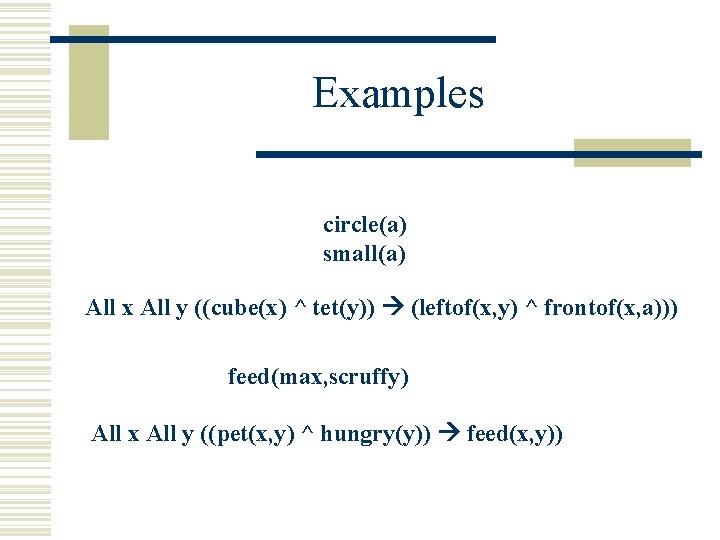 Examples

circle(a)
small(a)

All x All y ((cube(x) ^ tet(y)) → (leftof(x,y) ^ frontof(x,a)))

feed(max,scruffy)

All x All y ((pet(x,y) ^ hungry(y)) → feed(x,y))